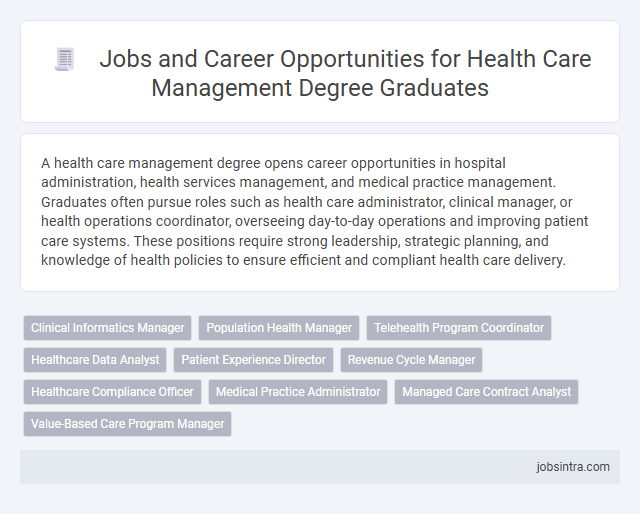 Jobs and Career Opportunities for Health Care Management Degree Graduates

A health care management degree opens career opportunities in hospital administration, health services management, and medical practice management. Graduates often pursue roles such as health care administrator, clinical manager, or health operations coordinator, overseeing day-to-day operations and improving patient care systems. These positions require strong leadership, strategic planning, and knowledge of health policies to ensure efficient and compliant health care delivery.

Clinical Informatics Manager
Population Health Manager
Telehealth Program Coordinator
Healthcare Data Analyst
Patient Experience Director
Revenue Cycle Manager
Healthcare Compliance Officer
Medical Practice Administrator
Managed Care Contract Analyst
Value-Based Care Program Manager

jobsintra.com